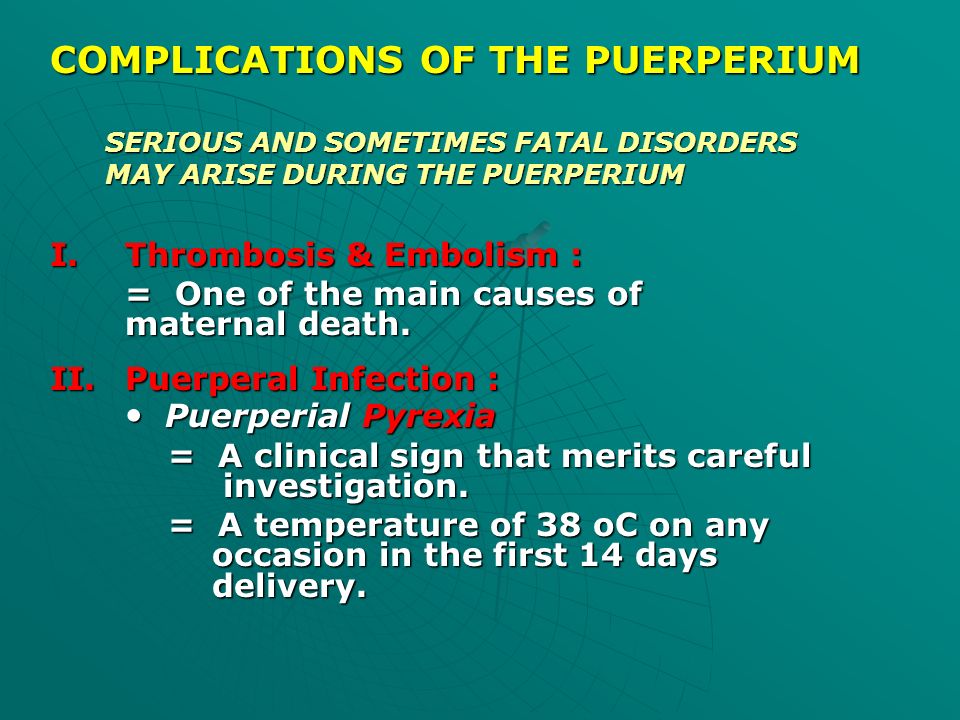 COMPLICATIONS OF THE PUERPERIUM

SERIOUS AND SOMETIMES FATAL DISORDERS MAY ARISE DURING THE PUERPERIUM

I. Thrombosis & Embolism :

= One of the main causes of maternal death.

II. Puerperal Infection :

• Puerperial Pyrexia

= A clinical sign that merits careful investigation.

= A temperature of 38 oC on any occasion in the first 14 days delivery.